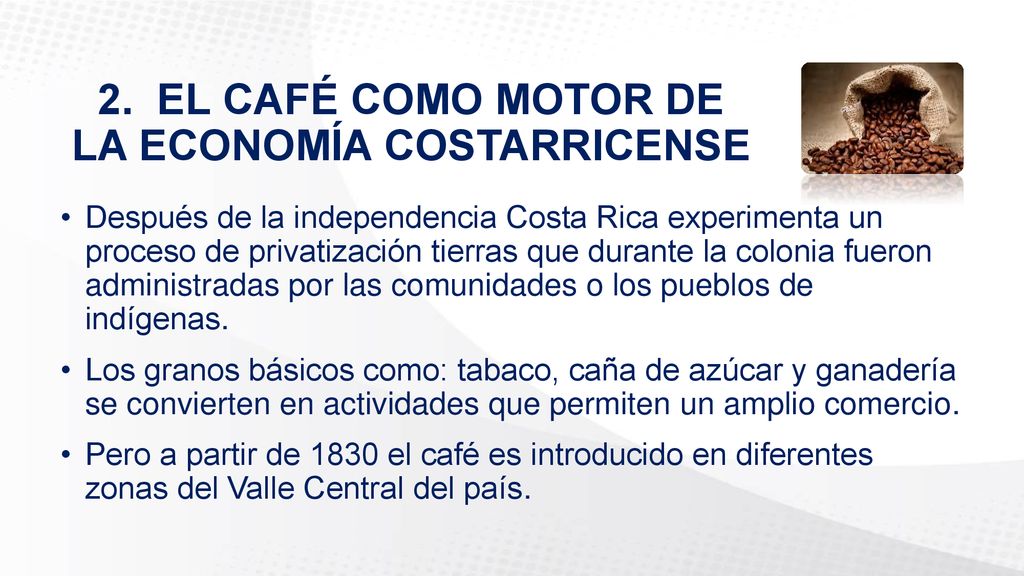 2. EL CAFÉ COMO MOTOR DE LA ECONOMÍA COSTARRICENSE

• Después de la independencia Costa Rica experimenta un proceso de privatización tierras que durante la colonia fueron administradas por las comunidades o los pueblos de indígenas.

• Los granos básicos como: tabaco, caña de azúcar y ganadería se convierten en actividades que permiten un amplio comercio.

• Pero a partir de 1830 el café es introducido en diferentes zonas del Valle Central del país.